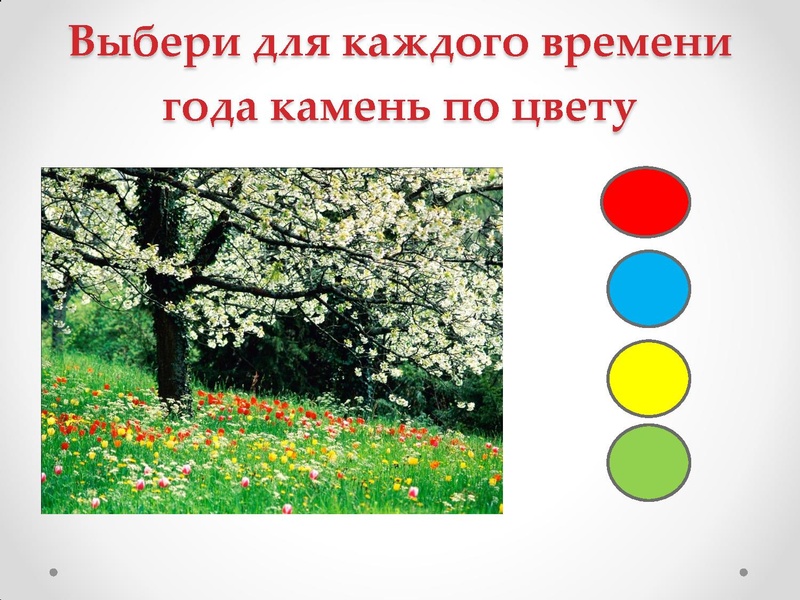 Выбери для каждого времени года камень по цвету